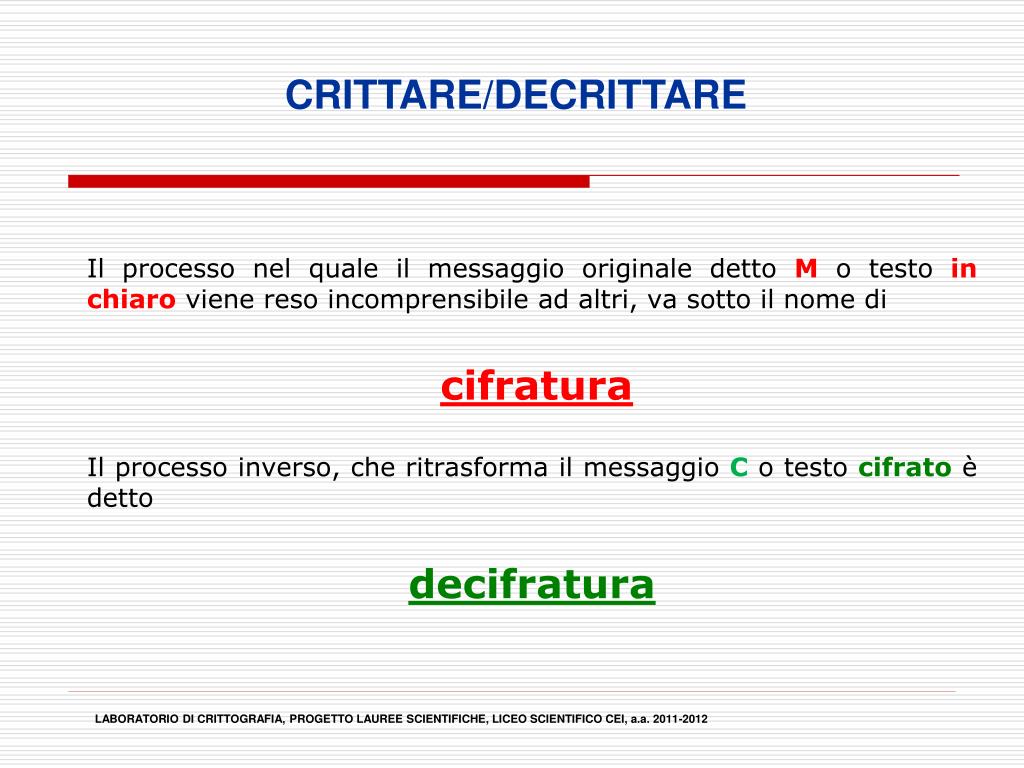 CRITTARE/DECRITTARE

Il processo nel quale il messaggio originale detto M o testo in chiaro viene reso incomprensibile ad altri, va sotto il nome di

cifratura

Il processo inverso, che ritrasforma il messaggio C o testo cifrato è detto

decifratura

LABORATORIO DI CRITTOGRAFIA, PROGETTO LAUREE SCIENTIFICHE, LICEO SCIENTIFICO CEI, a.a. 2011-2012